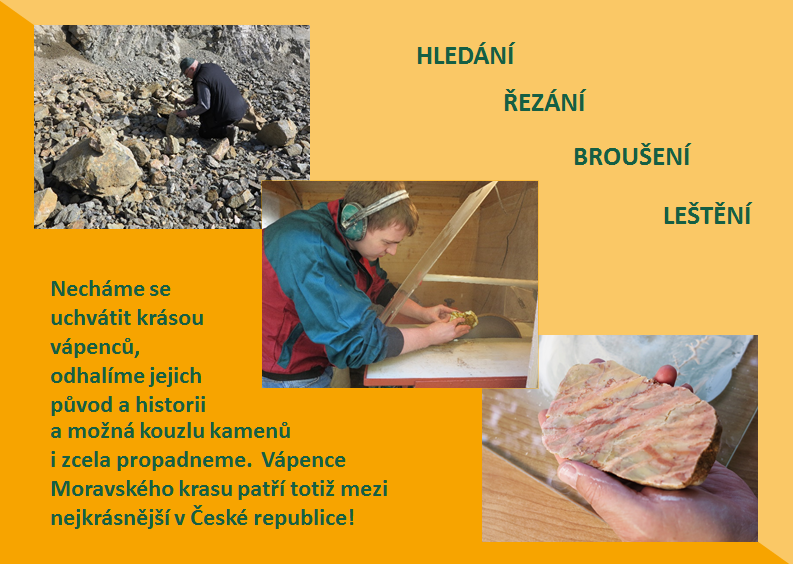 HLEDÁNÍ

ŘEZÁNÍ

BROUŠENÍ

LEŠTĚNÍ

Necháme se uchvátit krásou vápenců, odhalíme jejich původ a historii a možná kouzlu kamenů i zcela propadneme. Vápence Moravského krasu patří totiž mezi nejkrásnější v České republice!